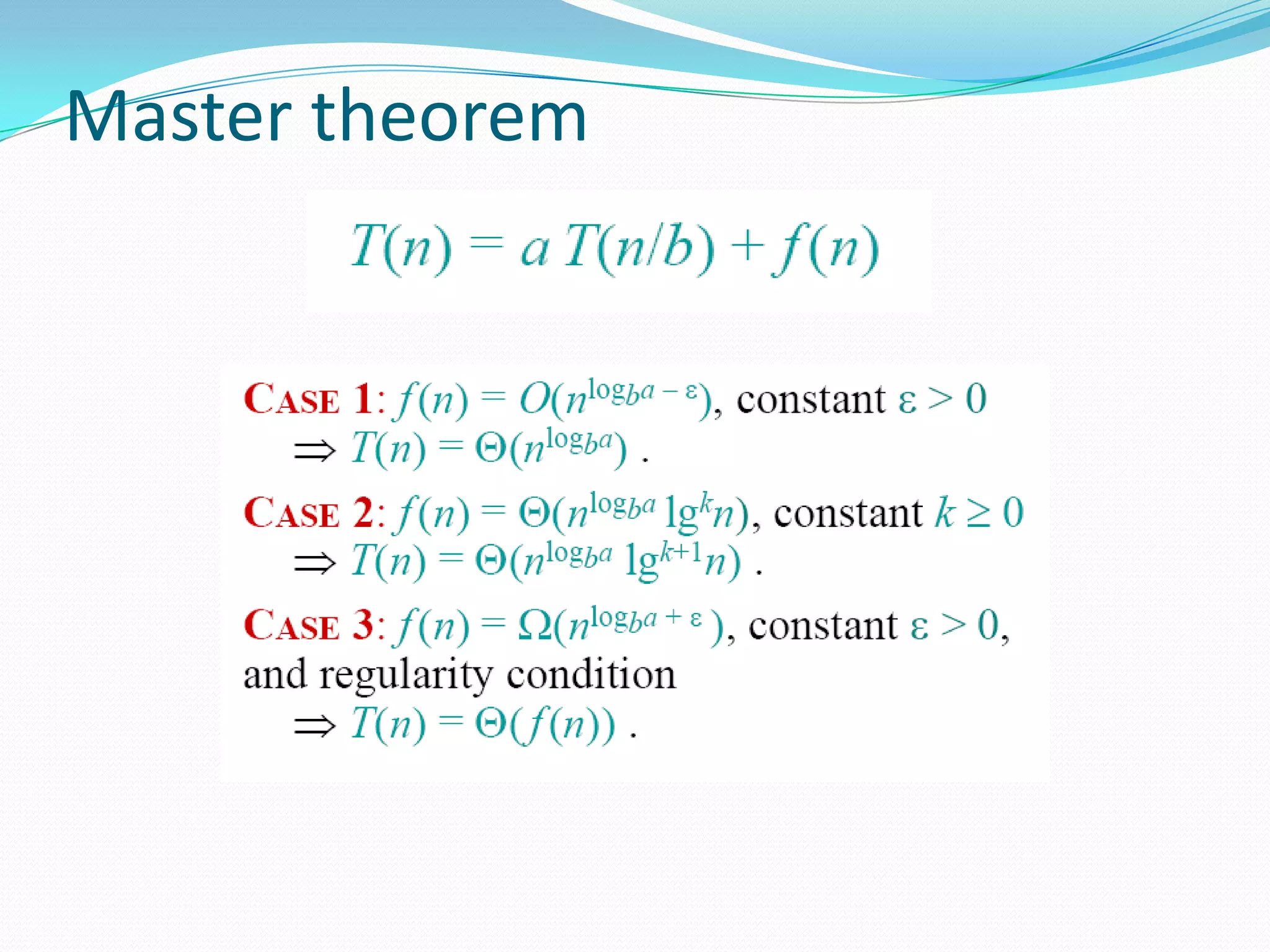 Master theorem

$T(n) = a\,T(n/b) + f(n)$

CASE 1: $f(n) = O(n^{\log_b a - \varepsilon})$, constant $\varepsilon > 0$
$\Rightarrow T(n) = \Theta(n^{\log_b a})$ .

CASE 2: $f(n) = \Theta(n^{\log_b a} \lg^k n)$, constant $k \geq 0$
$\Rightarrow T(n) = \Theta(n^{\log_b a} \lg^{k+1} n)$ .

CASE 3: $f(n) = \Omega(n^{\log_b a + \varepsilon})$, constant $\varepsilon > 0$, and regularity condition
$\Rightarrow T(n) = \Theta(f(n))$ .